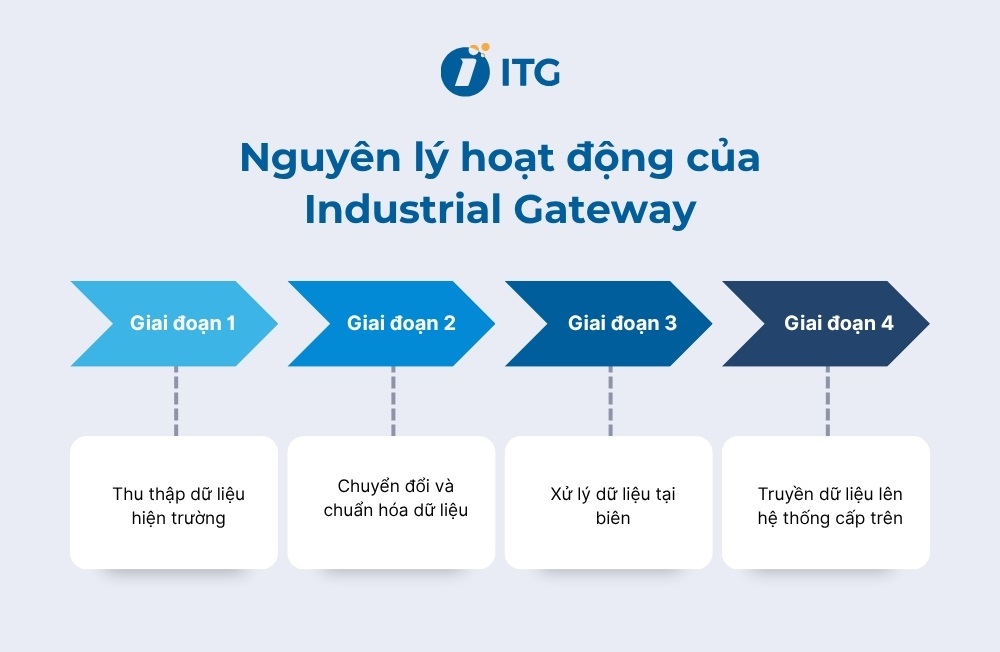 ITG

Nguyên lý hoạt động của Industrial Gateway

Giai đoạn 1

Giai đoạn 2

Giai đoạn 3

Giai đoạn 4

Thu thập dữ liệu hiện trường

Chuyển đổi và chuẩn hóa dữ liệu

Xử lý dữ liệu tại biên

Truyền dữ liệu lên hệ thống cấp trên